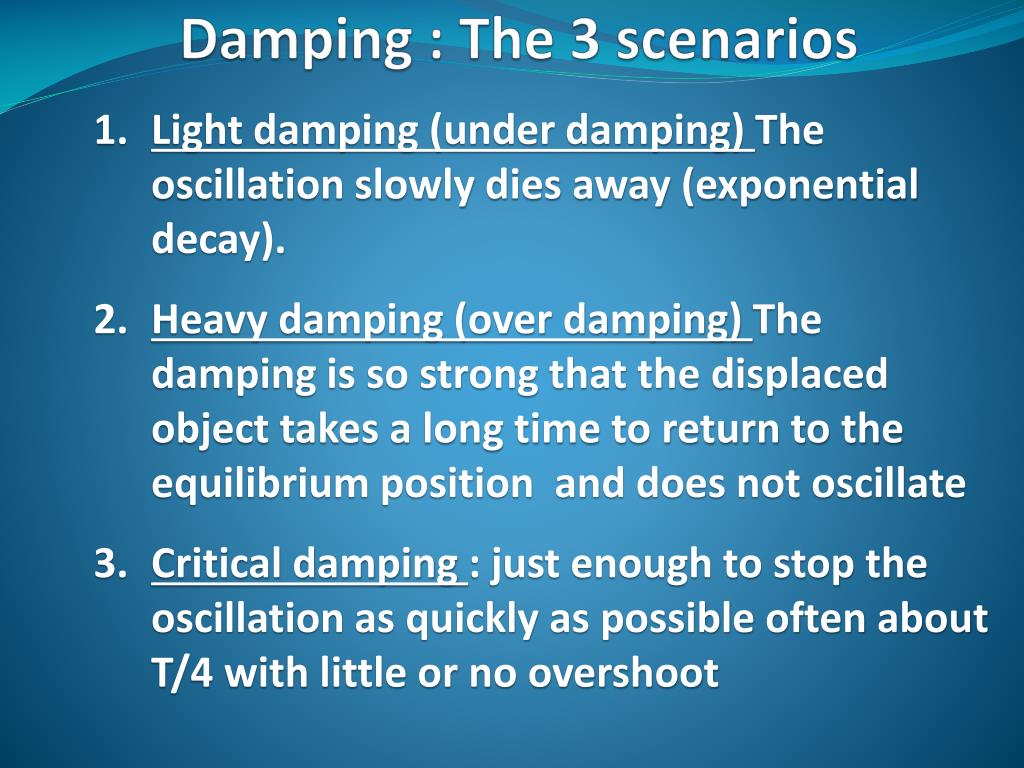 Damping : The 3 scenarios

1. Light damping (under damping) The oscillation slowly dies away (exponential decay).

2. Heavy damping (over damping) The damping is so strong that the displaced object takes a long time to return to the equilibrium position and does not oscillate

3. Critical damping : just enough to stop the oscillation as quickly as possible often about T/4 with little or no overshoot